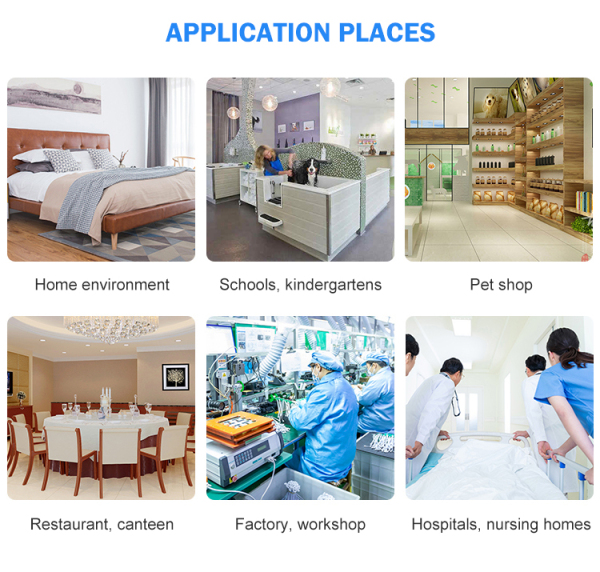 APPLICATION PLACES

Home environment

Schools, kindergartens

Pet shop

Restaurant, canteen

Factory, workshop

Hospitals, nursing homes